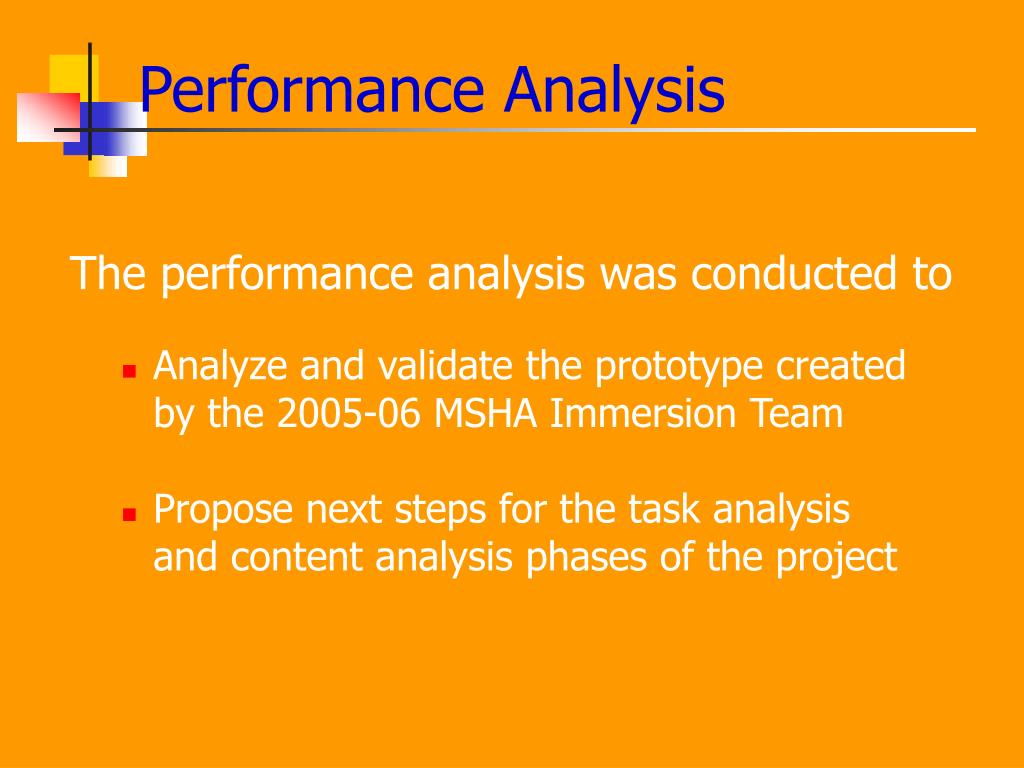 Performance Analysis

The performance analysis was conducted to

- Analyze and validate the prototype created by the 2005-06 MSHA Immersion Team
- Propose next steps for the task analysis and content analysis phases of the project